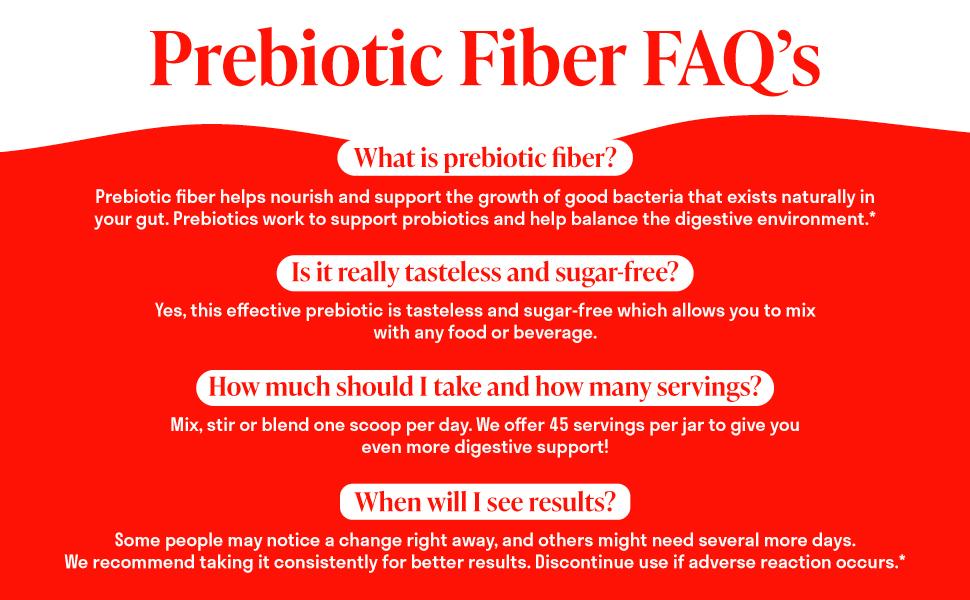 Prebiotic Fiber FAQ's

What is prebiotic fiber?

Prebiotic fiber helps nourish and support the growth of good bacteria that exists naturally in your gut. Prebiotics work to support probiotics and help balance the digestive environment.*

Is it really tasteless and sugar-free?

Yes, this effective prebiotic is tasteless and sugar-free which allows you to mix with any food or beverage.

How much should I take and how many servings?

Mix, stir or blend one scoop per day. We offer 45 servings per jar to give you even more digestive support!

When will I see results?

Some people may notice a change right away, and others might need several more days. We recommend taking it consistently for better results. Discontinue use if adverse reaction occurs.*